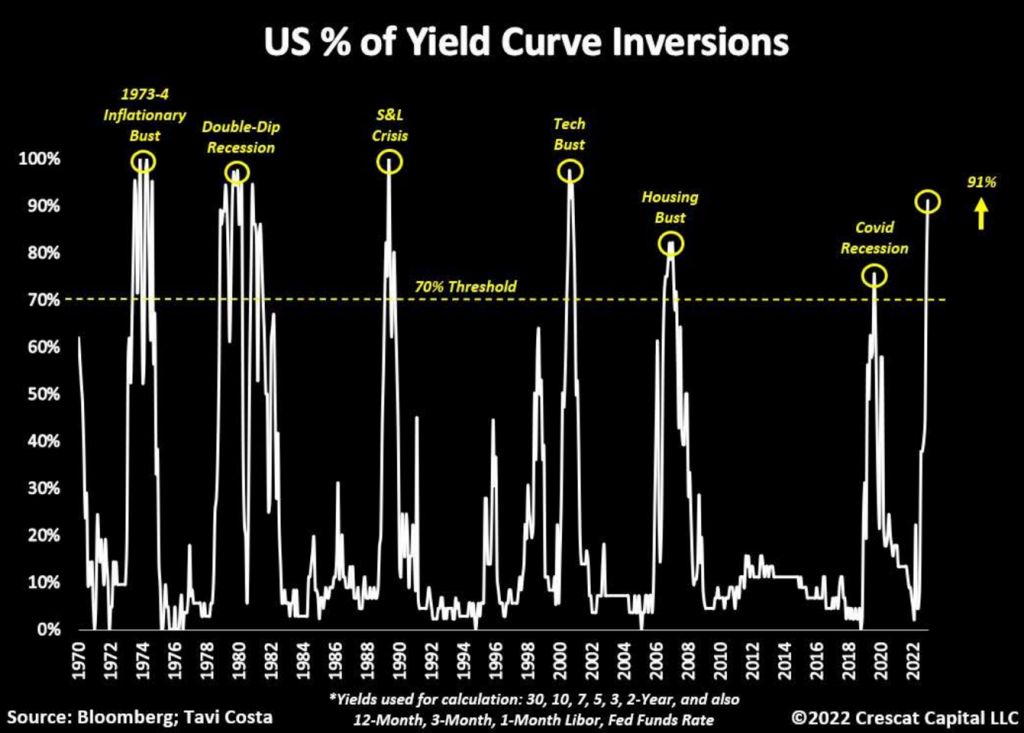 US % of Yield Curve Inversions

1973-4 Inflationary Bust

Double-Dip Recession

S&L Crisis

Tech Bust

Housing Bust

Covid Recession

91%

70% Threshold

100%
90%
80%
70%
60%
50%
40%
30%
20%
10%
0%

1970
1972
1974
1976
1978
1980
1982
1984
1986
1988
1990
1992
1994
1996
1998
2000
2002
2004
2006
2008
2010
2012
2014
2016
2018
2020
2022

Source: Bloomberg; Tavi Costa

*Yields used for calculation: 30, 10, 7, 5, 3, 2-Year, and also 12-Month, 3-Month, 1-Month Libor, Fed Funds Rate

©2022 Crescat Capital LLC